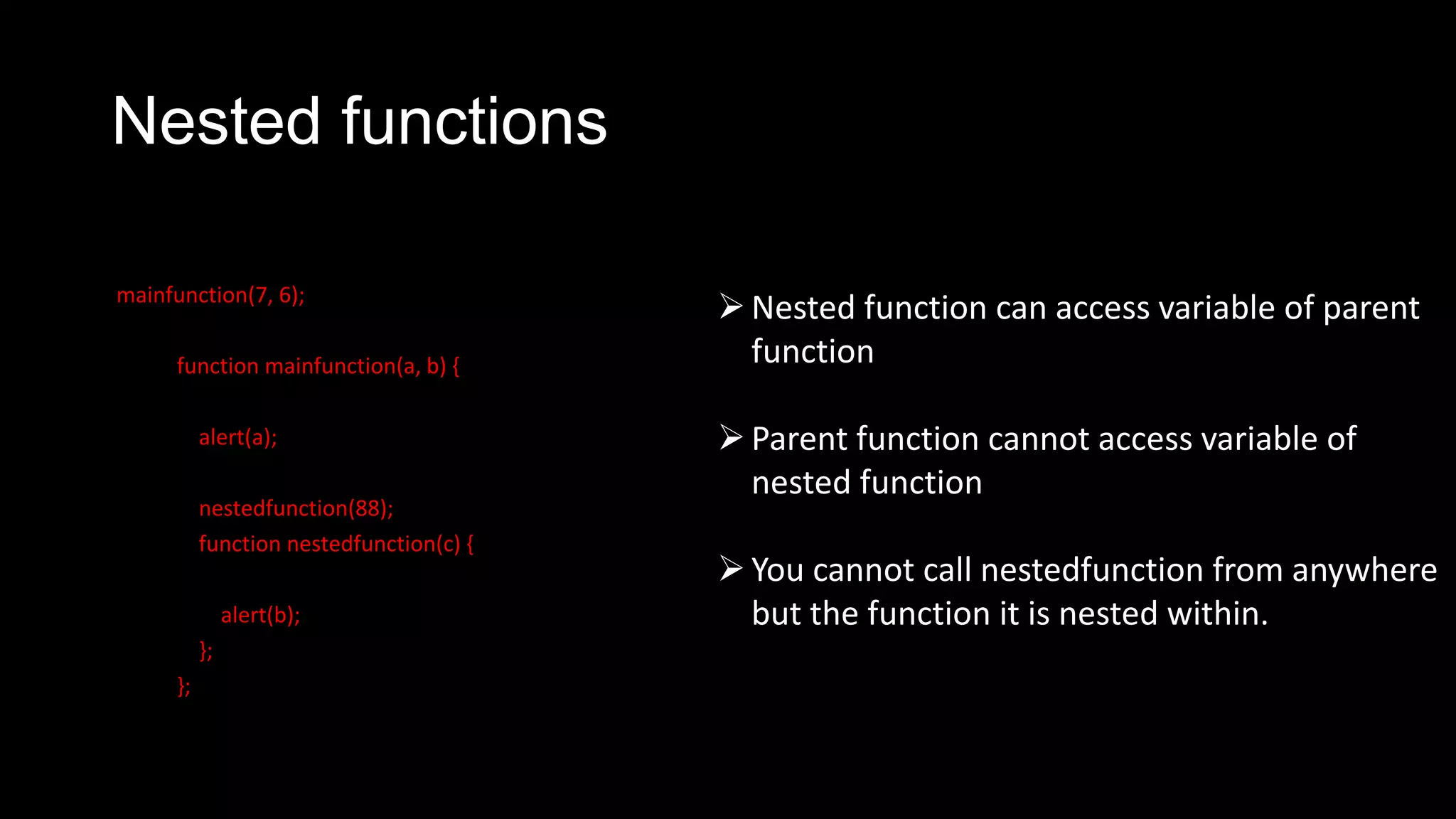 Nested functions

mainfunction(7, 6);

function mainfunction(a, b) {

alert(a);

nestedfunction(88);
function nestedfunction(c) {

alert(b);
};
};

➢ Nested function can access variable of parent function

➢ Parent function cannot access variable of nested function

➢ You cannot call nestedfunction from anywhere but the function it is nested within.